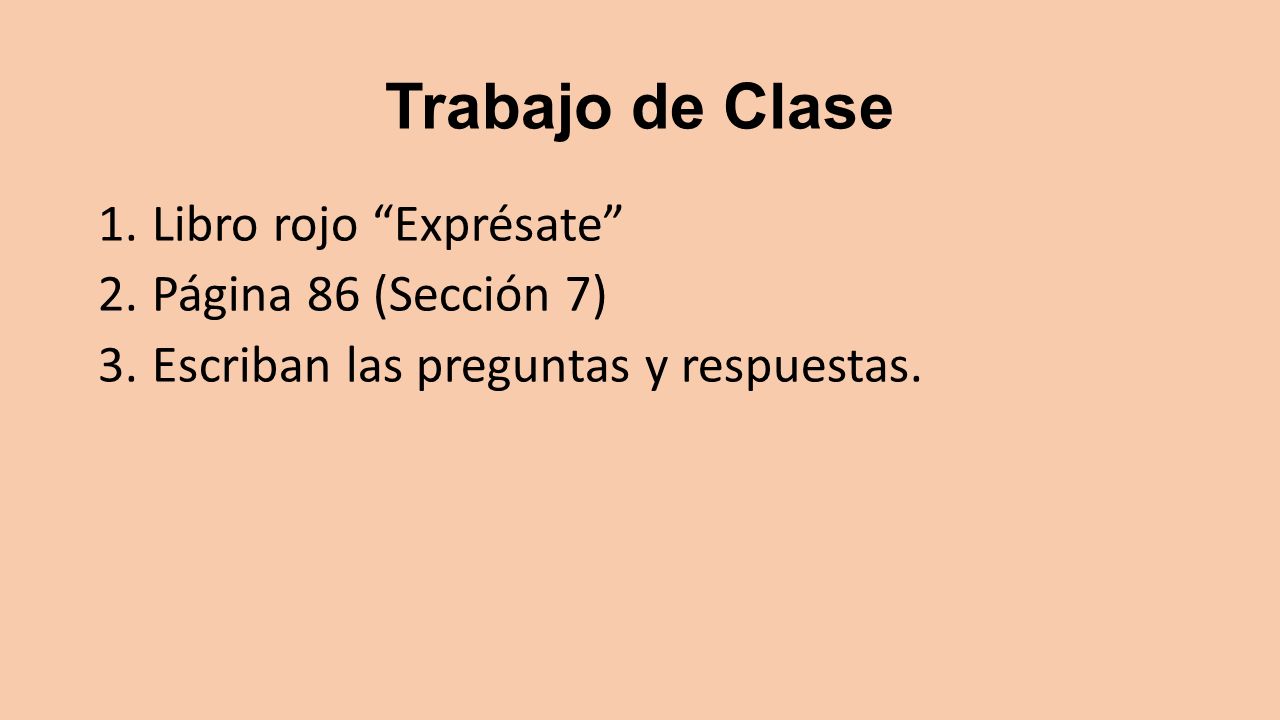 Trabajo de Clase

1. Libro rojo “Exprésate”
2. Página 86 (Sección 7)
3. Escriban las preguntas y respuestas.